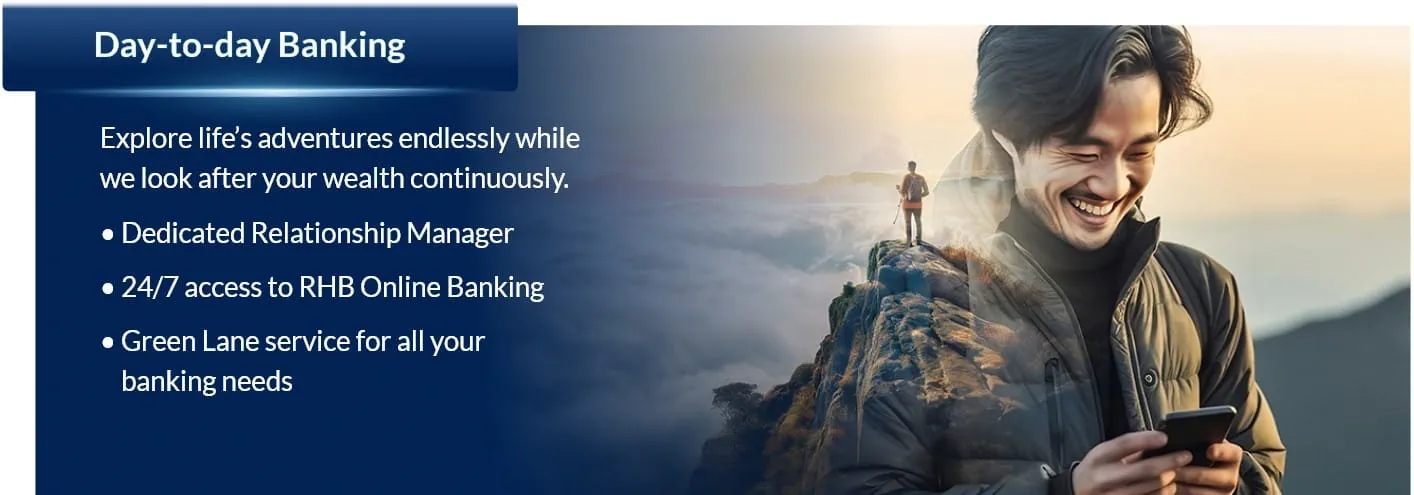 Day-to-day Banking

Explore life's adventures endlessly while we look after your wealth continuously.

• Dedicated Relationship Manager

• 24/7 access to RHB Online Banking

• Green Lane service for all your banking needs